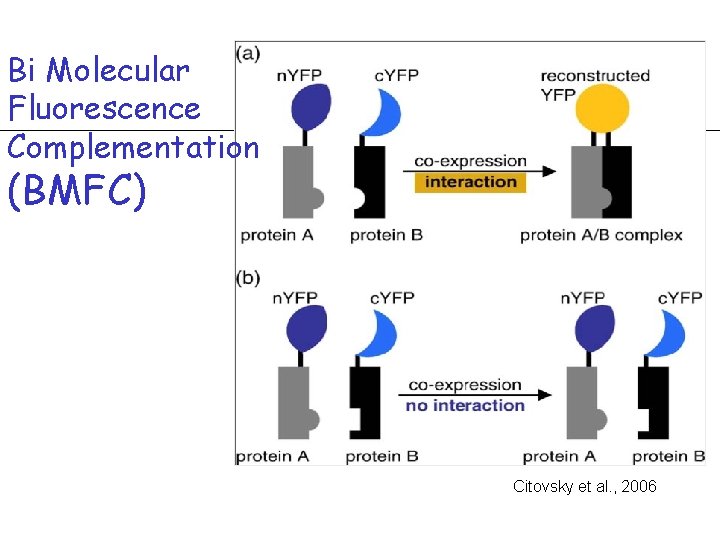 Bi Molecular Fluorescence Complementation (BMFC)

(a)

nYFP

cYFP

reconstructed YFP

co-expression

interaction

protein A

protein B

protein A/B complex

(b)

nYFP

cYFP

nYFP

cYFP

co-expression

no interaction

protein A

protein B

protein A

protein B

Citovsky et al., 2006